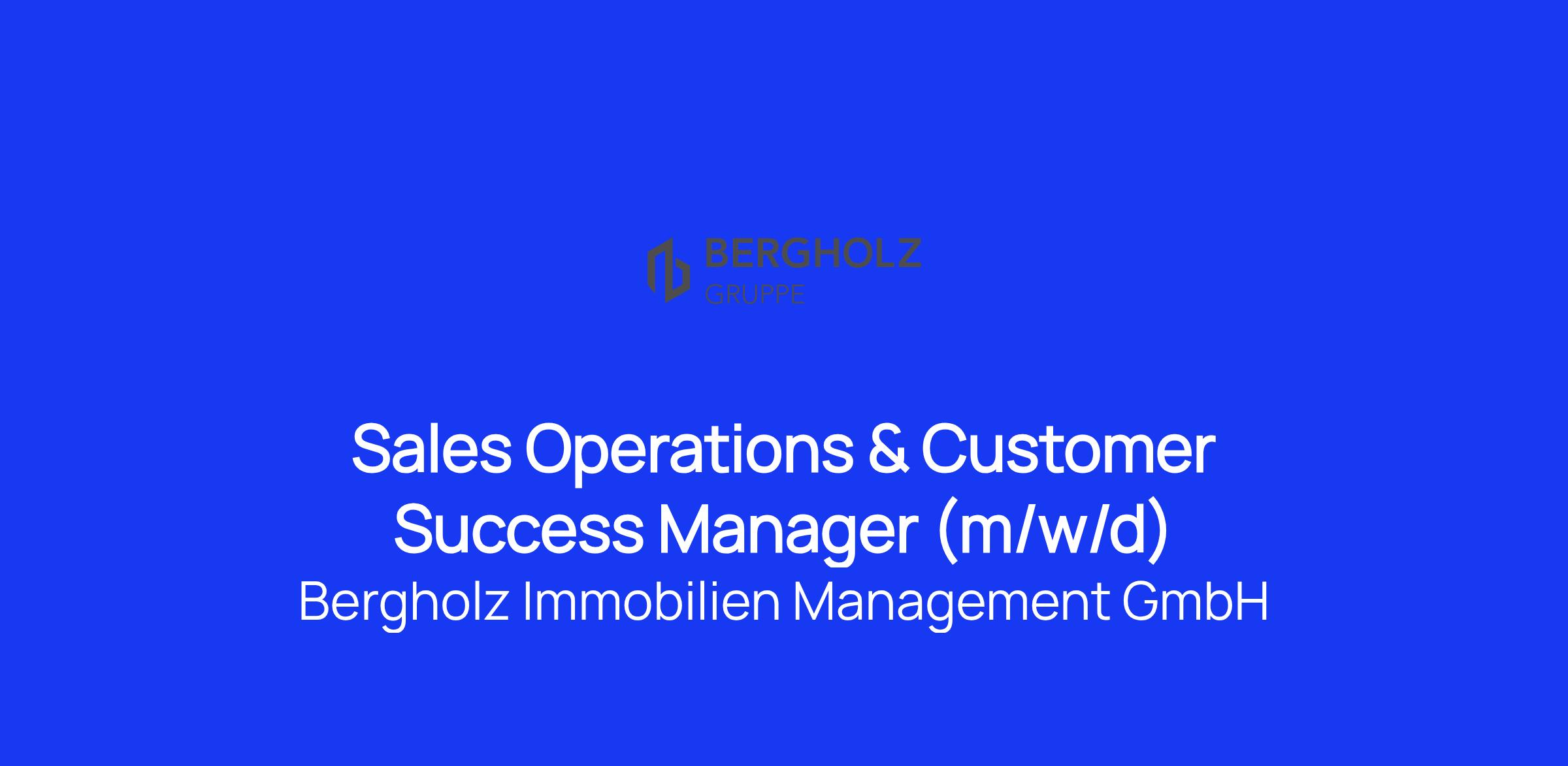 BERGHOLZ
GRUPPE

Sales Operations & Customer Success Manager (m/w/d)

Bergholz Immobilien Management GmbH